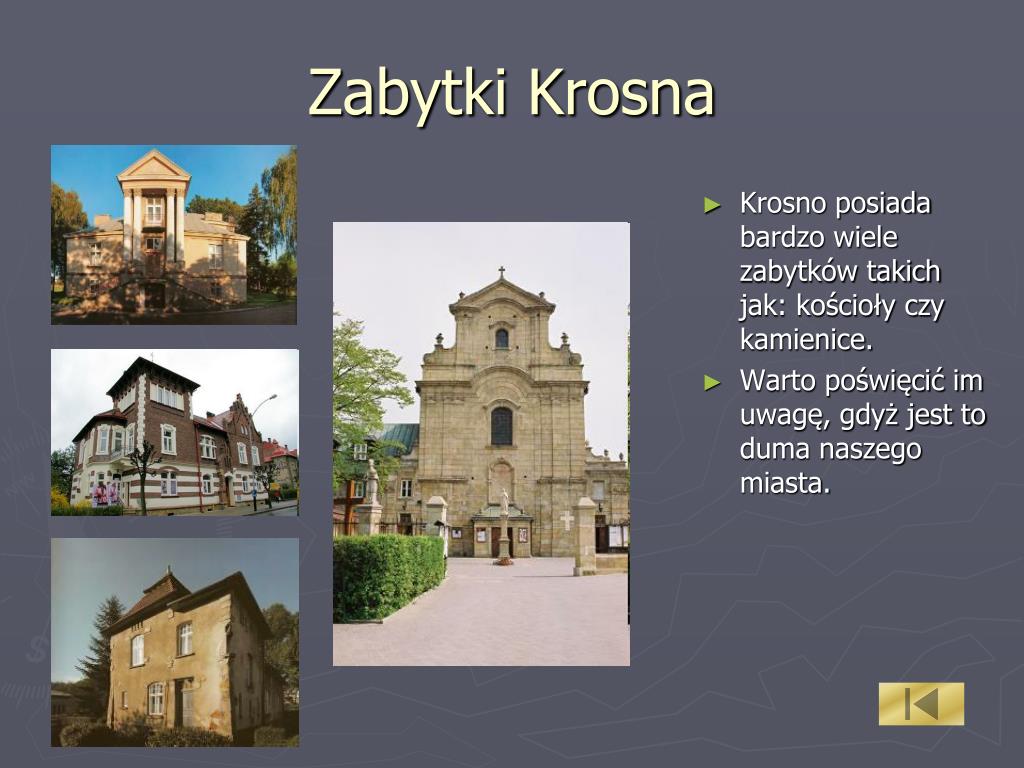 Zabytki Krosna

► Krosno posiada bardzo wiele zabytków takich jak: kościoły czy kamienice.

► Warto poświęcić im uwagę, gdyż jest to duma naszego miasta.